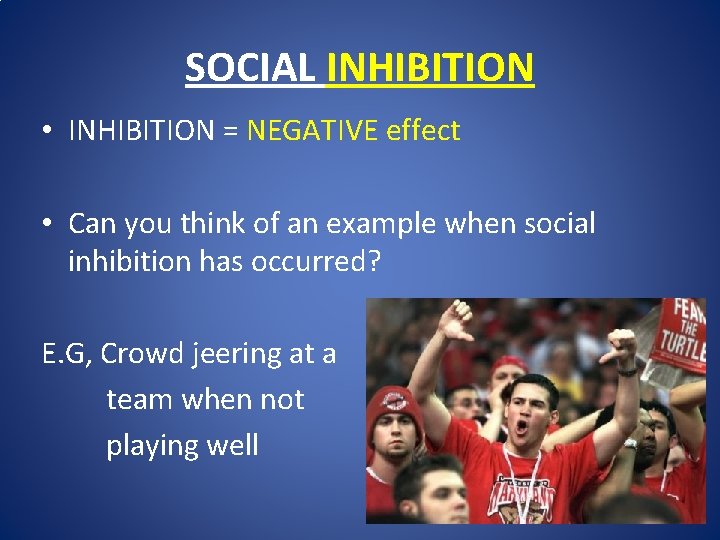 SOCIAL INHIBITION

• INHIBITION = NEGATIVE effect

• Can you think of an example when social inhibition has occurred?

E.G, Crowd jeering at a team when not playing well

FEAR THE TURTLE

MARYLAND